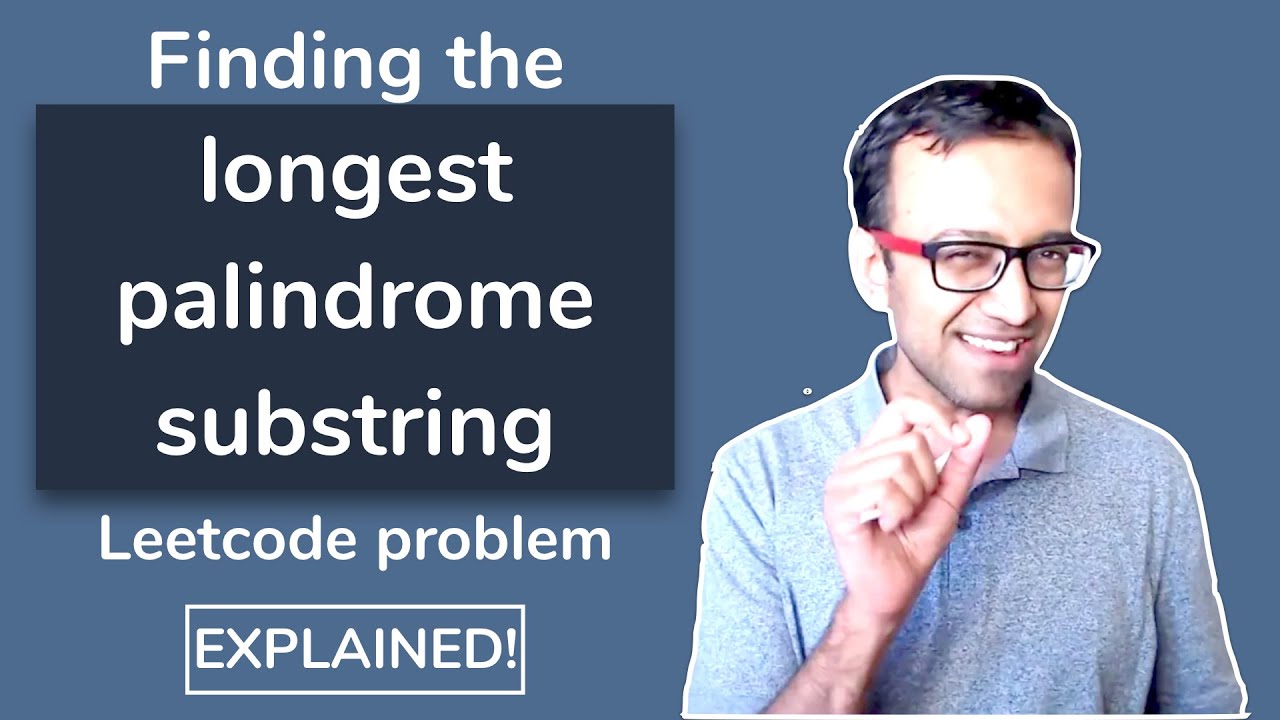 Finding the

longest palindrome substring

Leetcode problem

EXPLAINED!